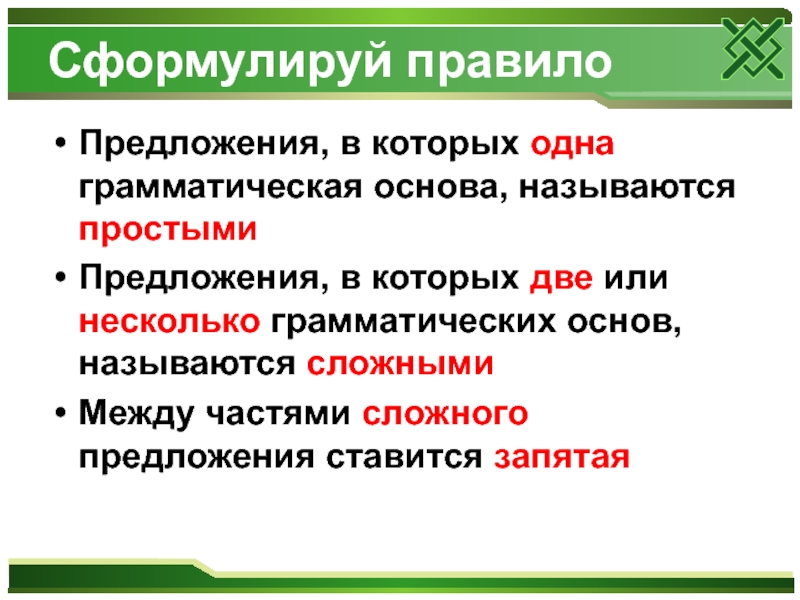 Сформулируй правило

• Предложения, в которых одна грамматическая основа, называются простыми

• Предложения, в которых две или несколько грамматических основ, называются сложными

• Между частями сложного предложения ставится запятая